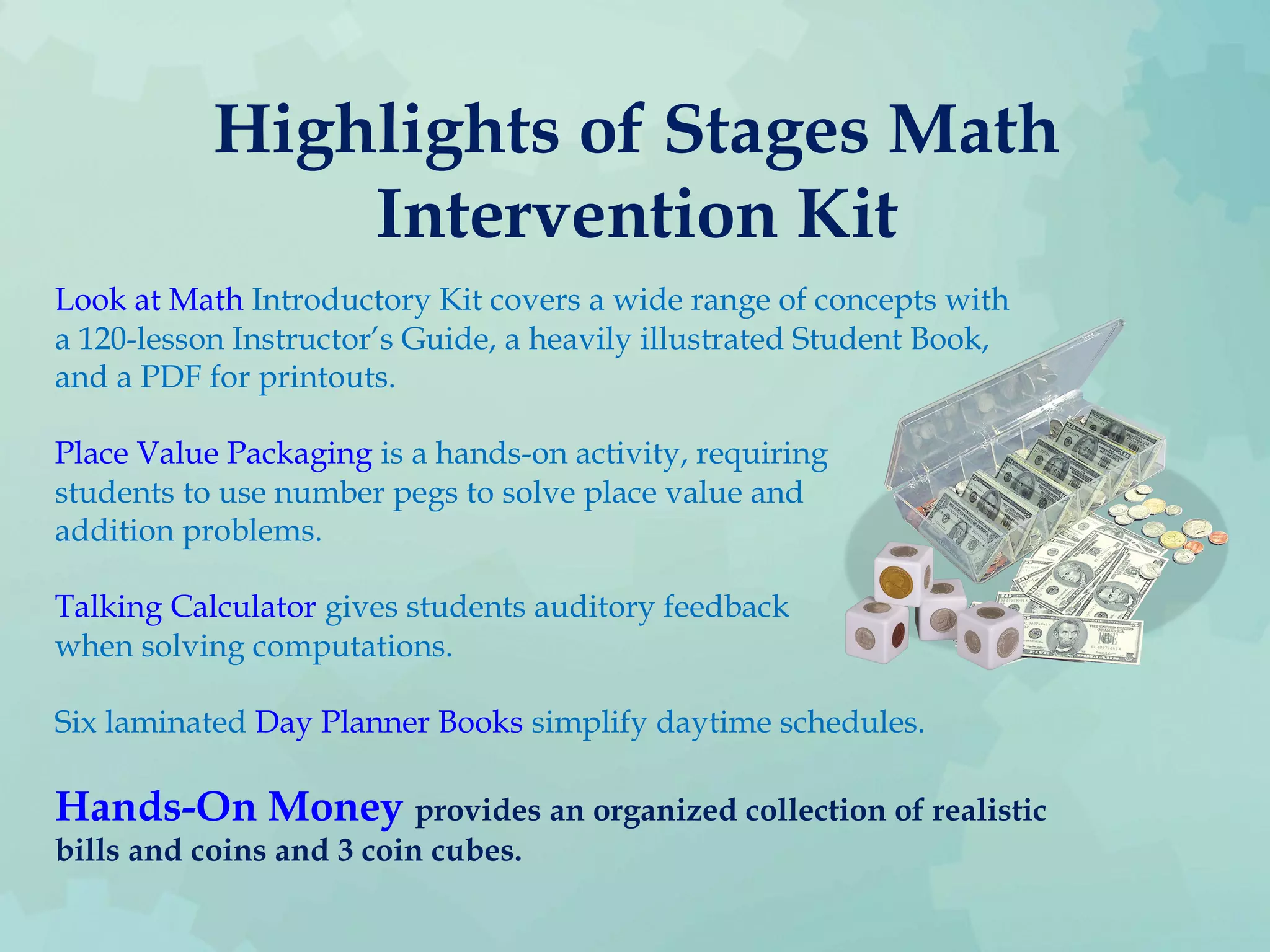 Highlights of Stages Math Intervention Kit

Look at Math Introductory Kit covers a wide range of concepts with a 120-lesson Instructor's Guide, a heavily illustrated Student Book, and a PDF for printouts.

Place Value Packaging is a hands-on activity, requiring students to use number pegs to solve place value and addition problems.

Talking Calculator gives students auditory feedback when solving computations.

Six laminated Day Planner Books simplify daytime schedules.

Hands-On Money provides an organized collection of realistic bills and coins and 3 coin cubes.